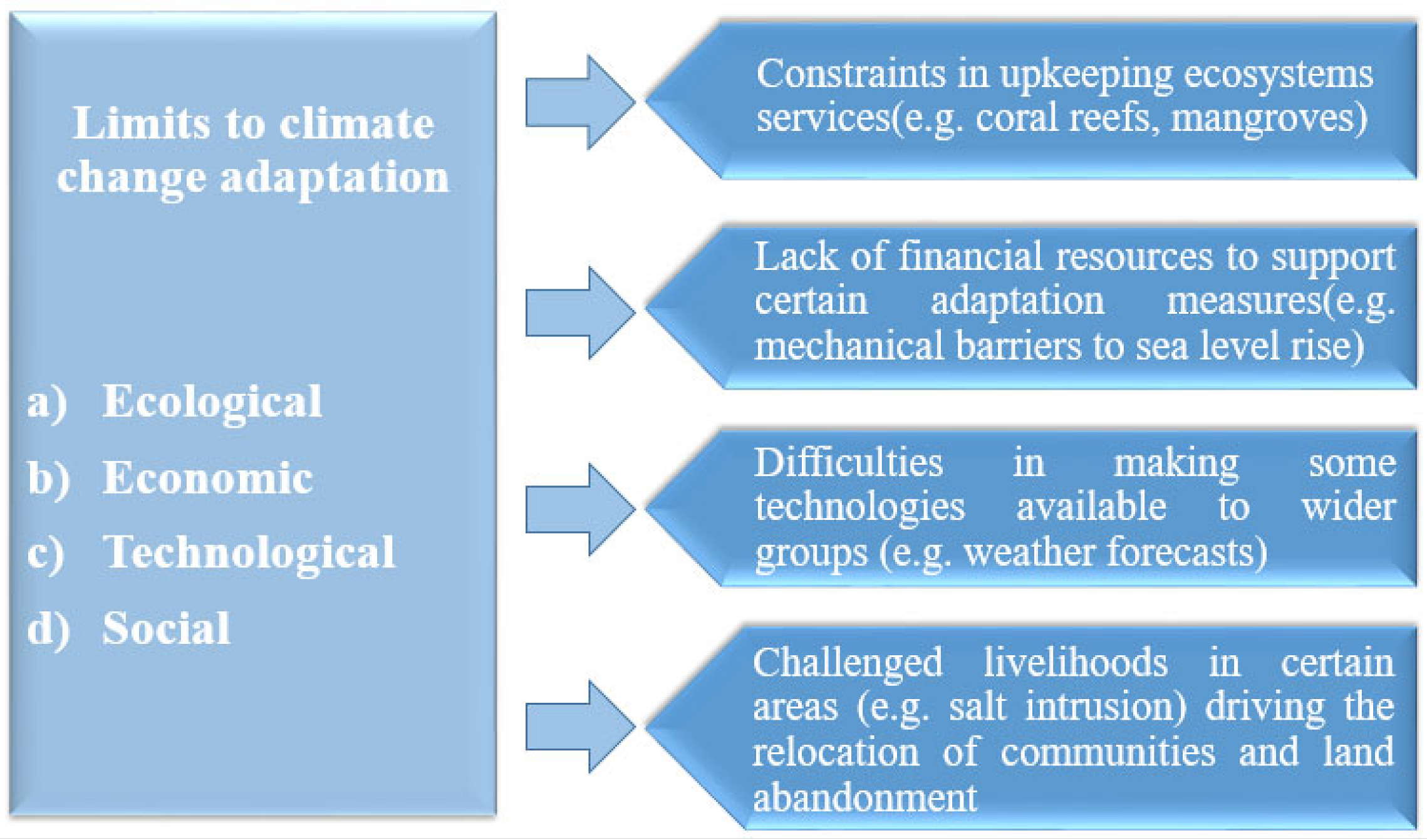 Limits to climate change adaptation

a) Ecological

b) Economic

c) Technological

d) Social

Constraints in upkeeping ecosystems services(e.g. coral reefs, mangroves)

Lack of financial resources to support certain adaptation measures(e.g. mechanical barriers to sea level rise)

Difficulties in making some technologies available to wider groups (e.g. weather forecasts)

Challenged livelihoods in certain areas (e.g. salt intrusion) driving the relocation of communities and land abandonment